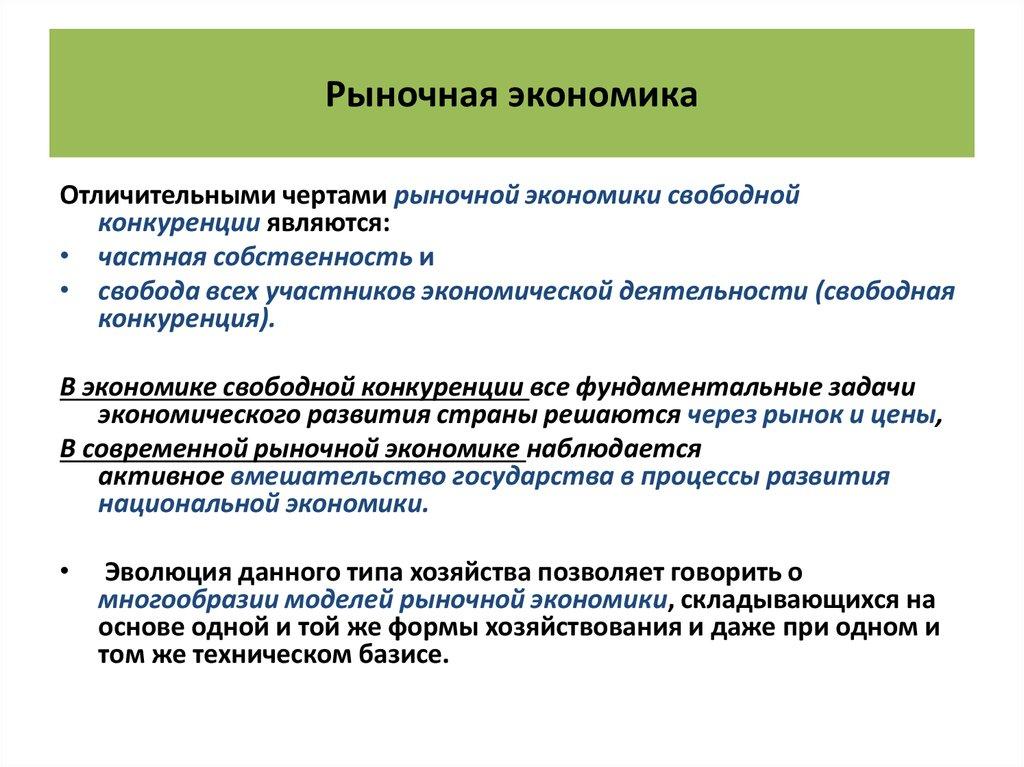 Рыночная экономика

Отличительными чертами рыночной экономики свободной конкуренции являются:

• частная собственность и
• свобода всех участников экономической деятельности (свободная конкуренция).

В экономике свободной конкуренции все фундаментальные задачи экономического развития страны решаются через рынок и цены,

В современной рыночной экономике наблюдается активное вмешательство государства в процессы развития национальной экономики.

• Эволюция данного типа хозяйства позволяет говорить о многообразии моделей рыночной экономики, складывающихся на основе одной и той же формы хозяйствования и даже при одном и том же техническом базисе.